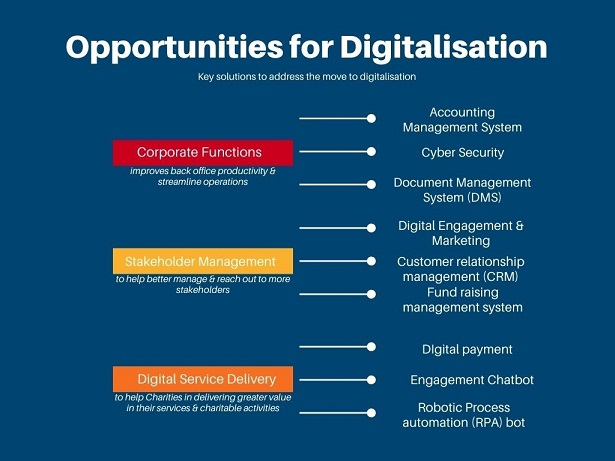 Opportunities for Digitalisation

Key solutions to address the move to digitalisation

Corporate Functions

improves back office productivity & streamline operations

Accounting Management System

Cyber Security

Document Management System (DMS)

Stakeholder Management

to help better manage & reach out to more stakeholders

Digital Engagement & Marketing

Customer relationship management (CRM)

Fund raising management system

Digital Service Delivery

to help Charities in delivering greater value in their services & charitable activities

DIgital payment

Engagement Chatbot

Robotic Process automation (RPA) bot